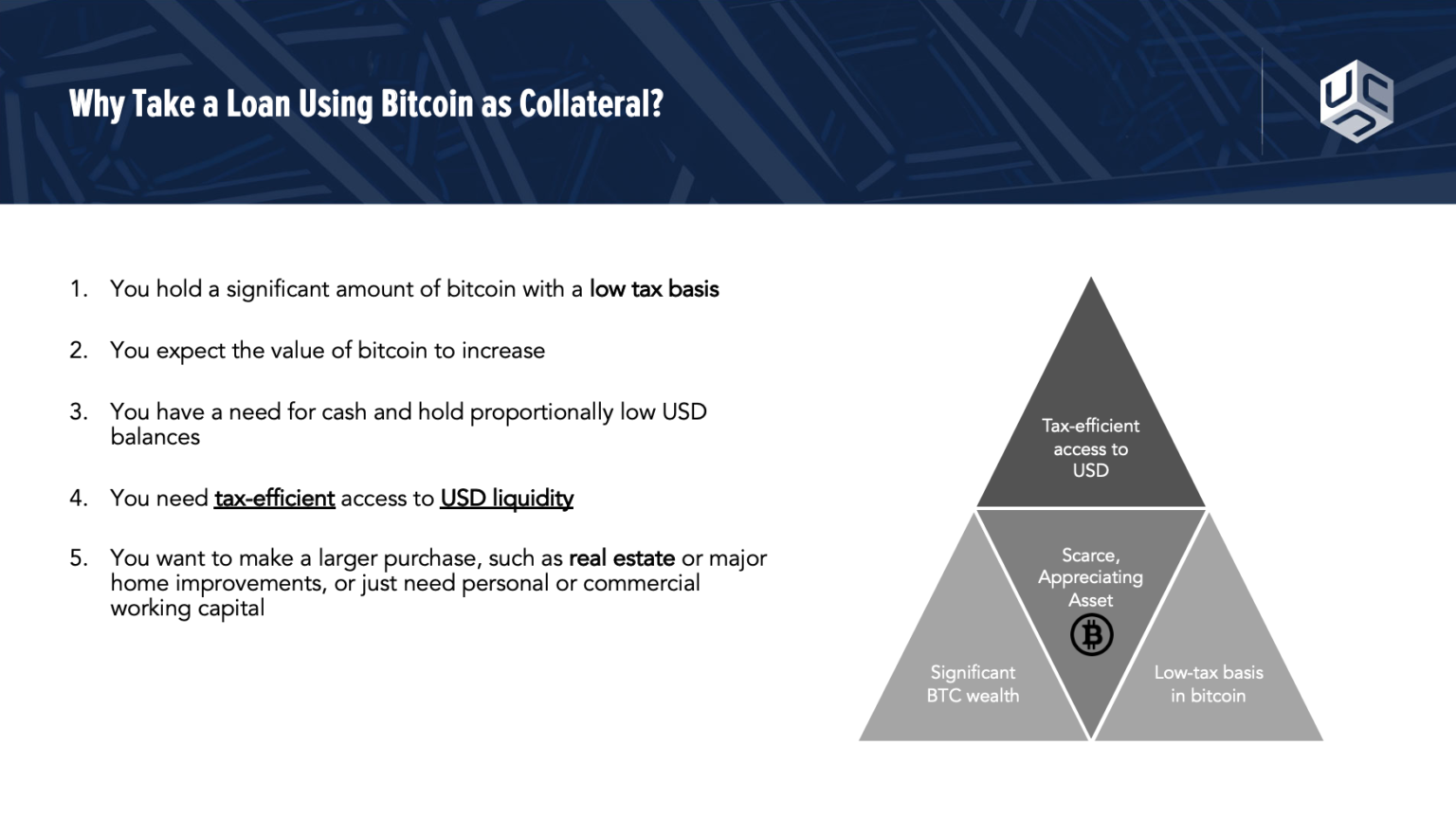 Why Take a Loan Using Bitcoin as Collateral?

1. You hold a significant amount of bitcoin with a low tax basis

2. You expect the value of bitcoin to increase

3. You have a need for cash and hold proportionally low USD balances

4. You need tax-efficient access to USD liquidity

5. You want to make a larger purchase, such as real estate or major home improvements, or just need personal or commercial working capital

Tax-efficient access to USD

Scarce, Appreciating Asset

Significant BTC wealth

Low-tax basis in bitcoin